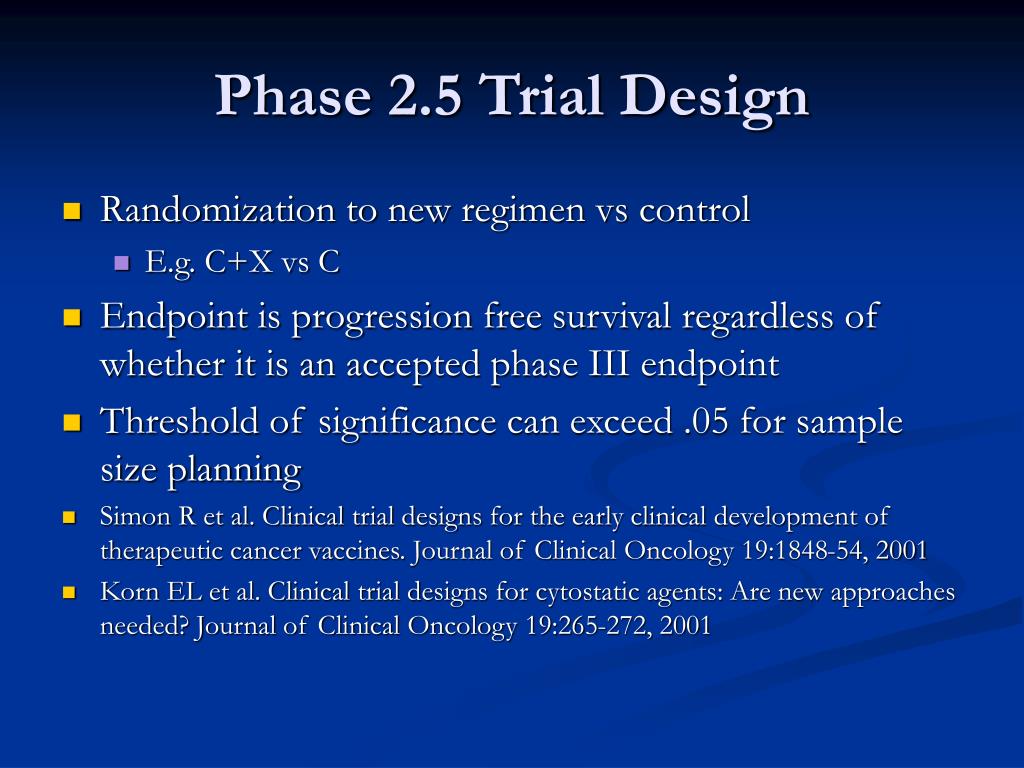 Phase 2.5 Trial Design

Randomization to new regimen vs control

E.g. C+X vs C

Endpoint is progression free survival regardless of whether it is an accepted phase III endpoint

Threshold of significance can exceed .05 for sample size planning

Simon R et al. Clinical trial designs for the early clinical development of therapeutic cancer vaccines. Journal of Clinical Oncology 19:1848-54, 2001

Korn EL et al. Clinical trial designs for cytostatic agents: Are new approaches needed? Journal of Clinical Oncology 19:265-272, 2001